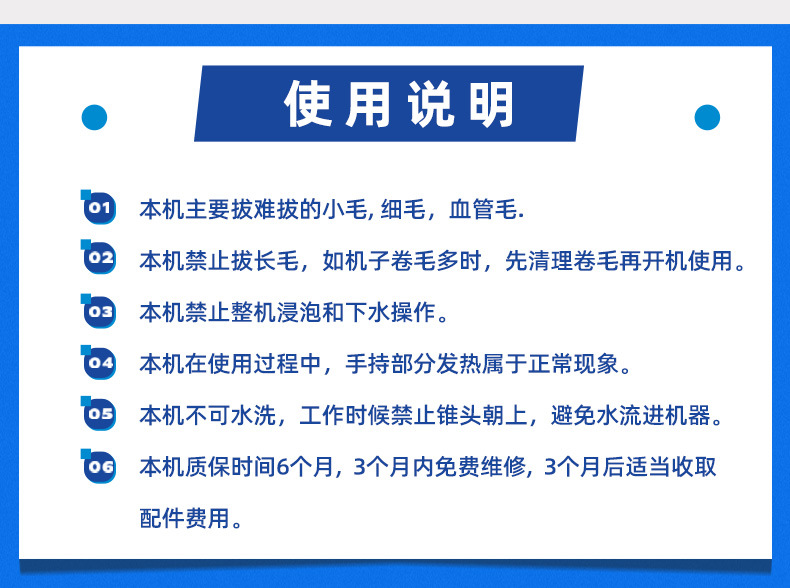 使用说明

01 本机主要拔难拔的小毛, 细毛，血管毛.

02 本机禁止拔长毛，如机子卷毛多时，先清理卷毛再开机使用。

03 本机禁止整机浸泡和下水操作。

04 本机在使用过程中，手持部分发热属于正常现象。

05 本机不可水洗，工作时候禁止锥头朝上，避免水流进机器。

06 本机质保时间6个月，3个月内免费维修，3个月后适当收取配件费用。